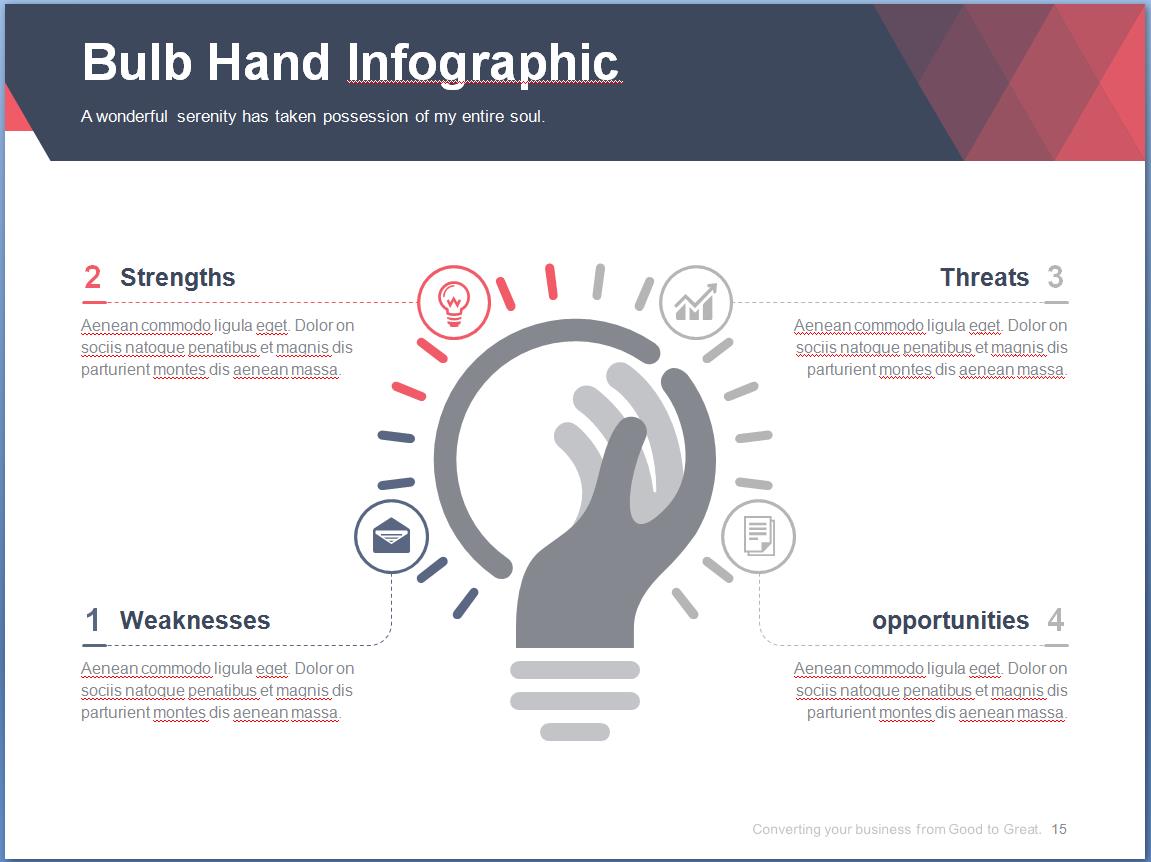 Bulb Hand Infographic

A wonderful serenity has taken possession of my entire soul.

2 Strengths

Aenean commodo ligula eget. Dolor on sociis natoque penatibus et magnis dis parturient montes dis aenean massa.

Threats 3

Aenean commodo ligula eget. Dolor on sociis natoque penatibus et magnis dis parturient montes dis aenean massa.

1 Weaknesses

Aenean commodo ligula eget. Dolor on sociis natoque penatibus et magnis dis parturient montes dis aenean massa.

opportunities 4

Aenean commodo ligula eget. Dolor on sociis natoque penatibus et magnis dis parturient montes dis aenean massa.

Converting your business from Good to Great. 15